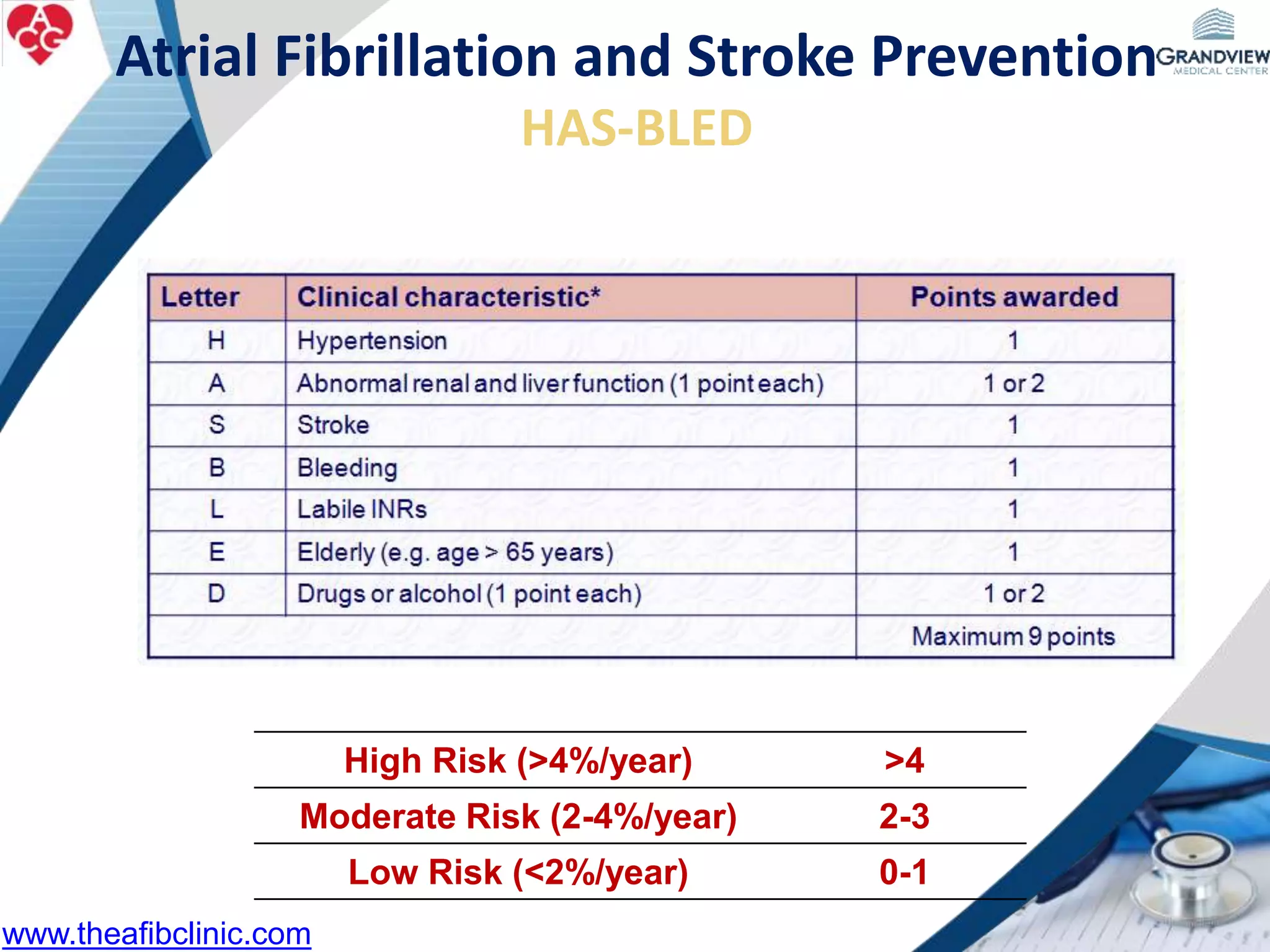 ACG

Atrial Fibrillation and Stroke Prevention

GRANDVIEW MEDICAL CENTER

HAS-BLED

| Letter | Clinical characteristic* | Points awarded |
|---|---|---|
| H | Hypertension | 1 |
| A | Abnormal renal and liver function (1 point each) | 1 or 2 |
| S | Stroke | 1 |
| B | Bleeding | 1 |
| L | Labile INRs | 1 |
| E | Elderly (e.g. age > 65 years) | 1 |
| D | Drugs or alcohol (1 point each) | 1 or 2 |
| | | Maximum 9 points |

| High Risk (>4%/year) | >4 |
|---|---|
| Moderate Risk (2-4%/year) | 2-3 |
| Low Risk (<2%/year) | 0-1 |

www.theafibclinic.com